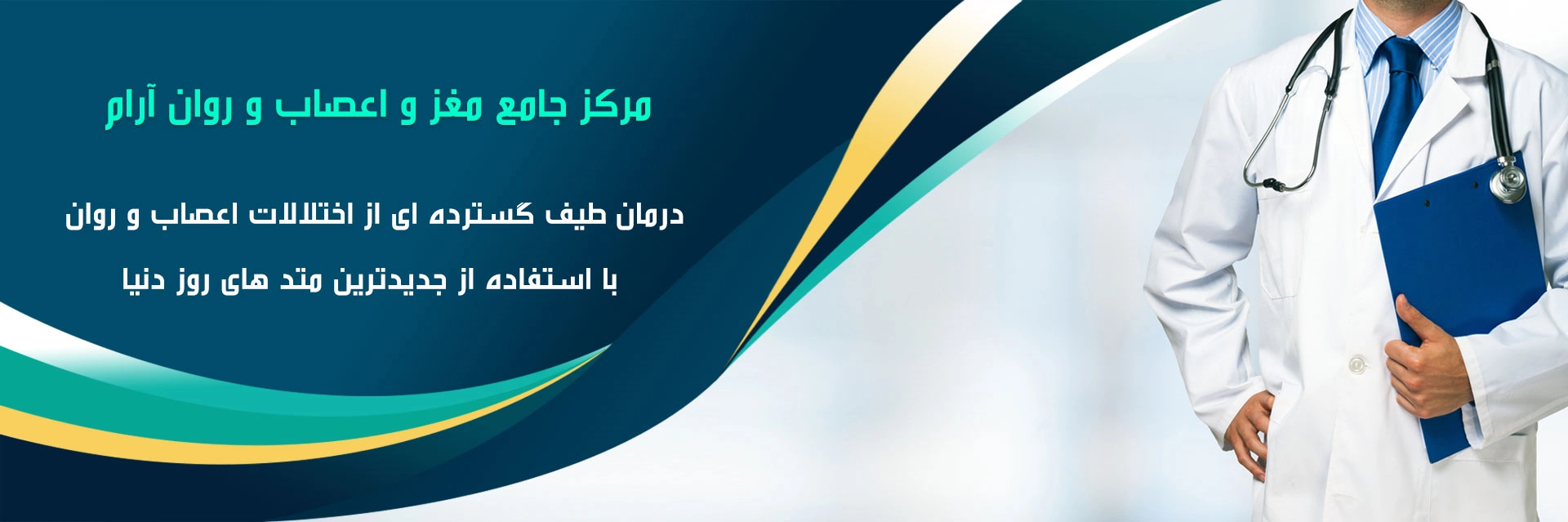 مرکز جامع مغز و اعصاب و روان آرام

درمان طیف گسترده ای از اختلالات اعصاب و روان

با استفاده از جدیدترین متد های روز دنیا